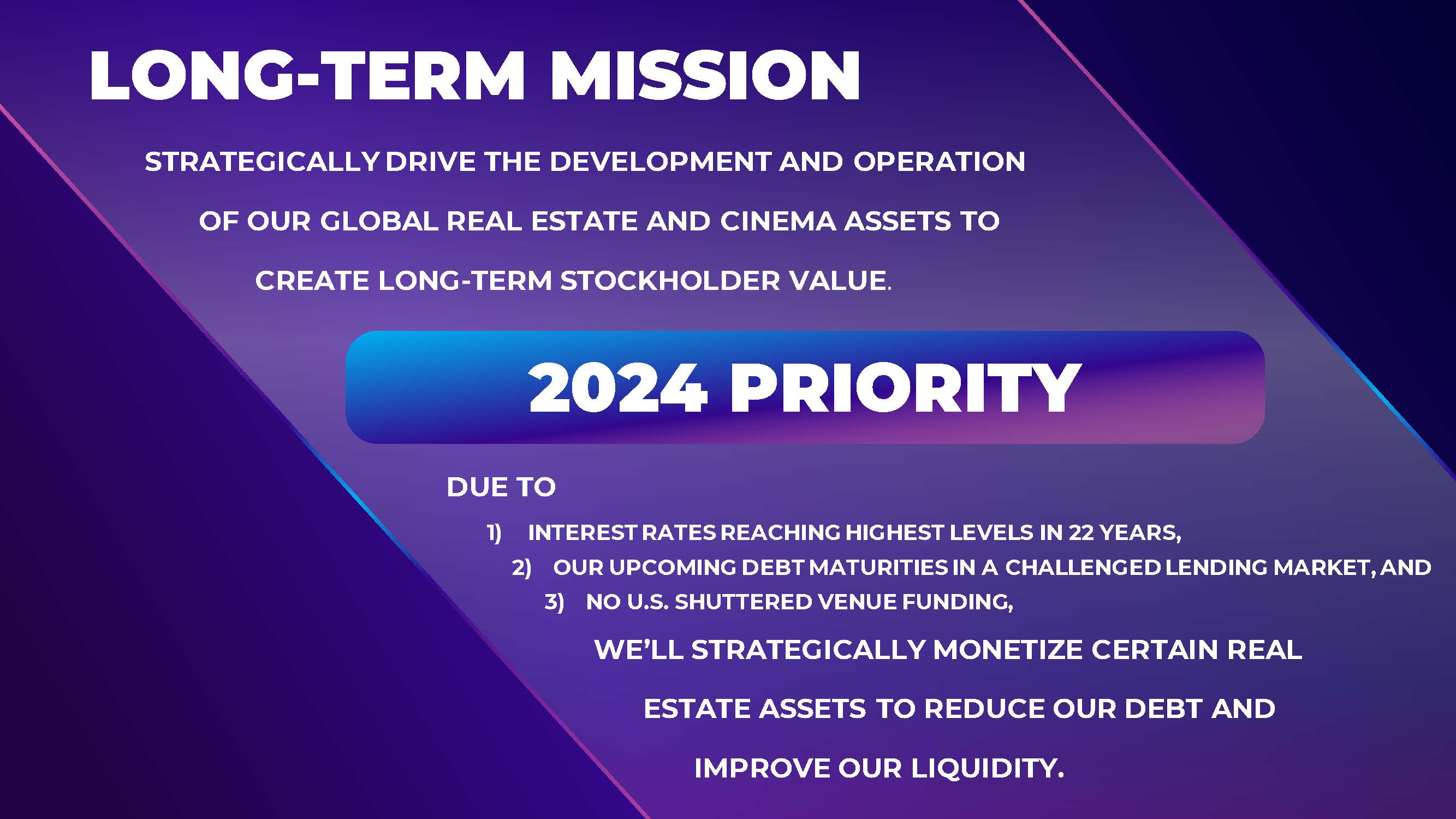 LONG-TERM MISSION

STRATEGICALLY DRIVE THE DEVELOPMENT AND OPERATION OF OUR GLOBAL REAL ESTATE AND CINEMA ASSETS TO CREATE LONG-TERM STOCKHOLDER VALUE.

2024 PRIORITY

DUE TO

1) INTEREST RATES REACHING HIGHEST LEVELS IN 22 YEARS,
2) OUR UPCOMING DEBT MATURITIES IN A CHALLENGED LENDING MARKET, AND
3) NO U.S. SHUTTERED VENUE FUNDING,

WE'LL STRATEGICALLY MONETIZE CERTAIN REAL ESTATE ASSETS TO REDUCE OUR DEBT AND IMPROVE OUR LIQUIDITY.